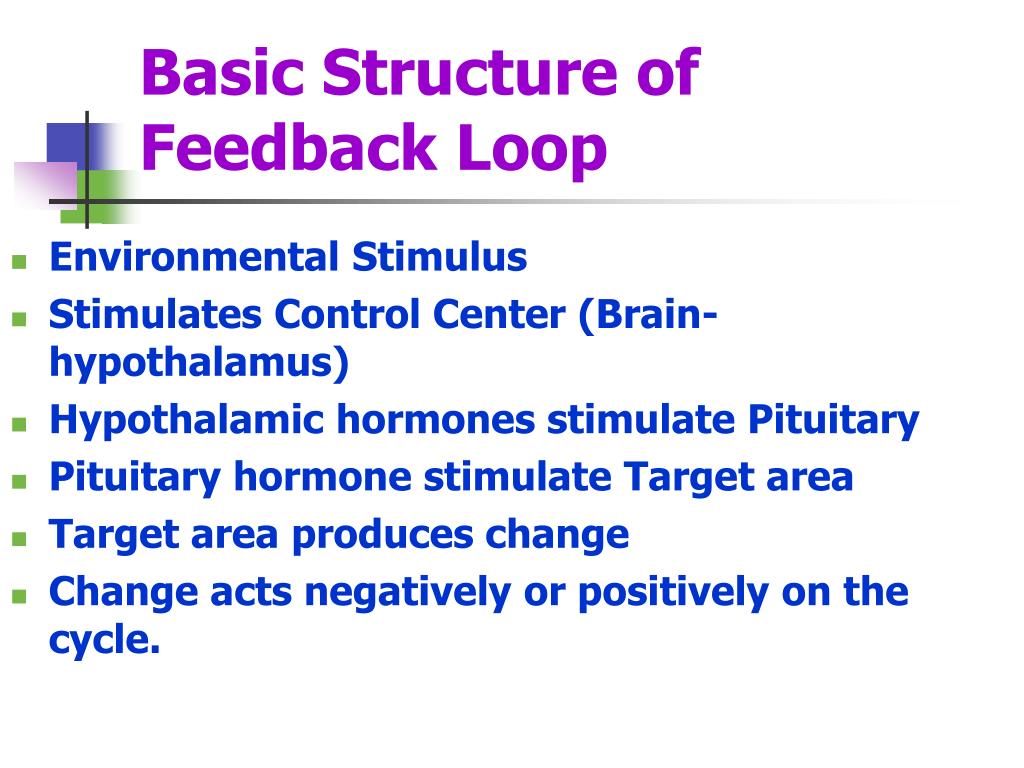 Basic Structure of Feedback Loop

- Environmental Stimulus
- Stimulates Control Center (Brain-hypothalamus)
- Hypothalamic hormones stimulate Pituitary
- Pituitary hormone stimulate Target area
- Target area produces change
- Change acts negatively or positively on the cycle.